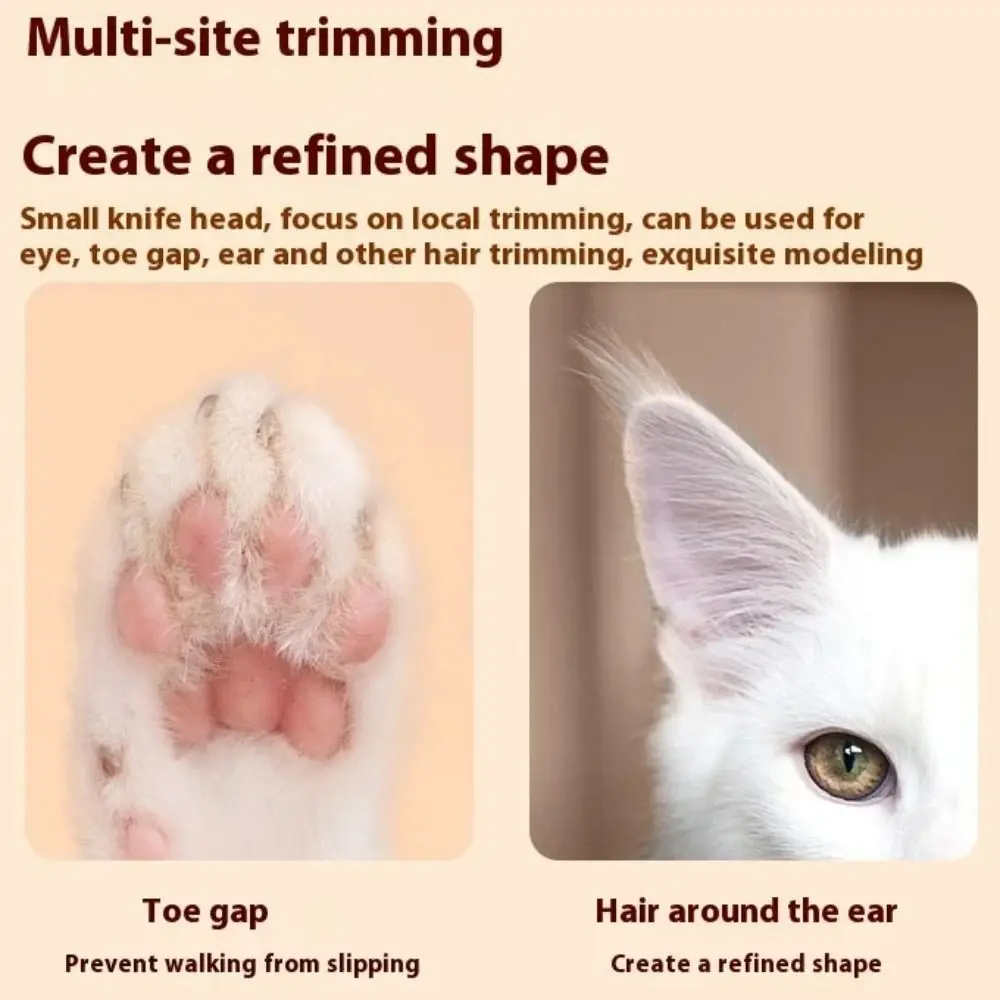 Multi-site trimming

Create a refined shape

Small knife head, focus on local trimming, can be used for eye, toe gap, ear and other hair trimming, exquisite modeling

Toe gap

Prevent walking from slipping

Hair around the ear

Create a refined shape